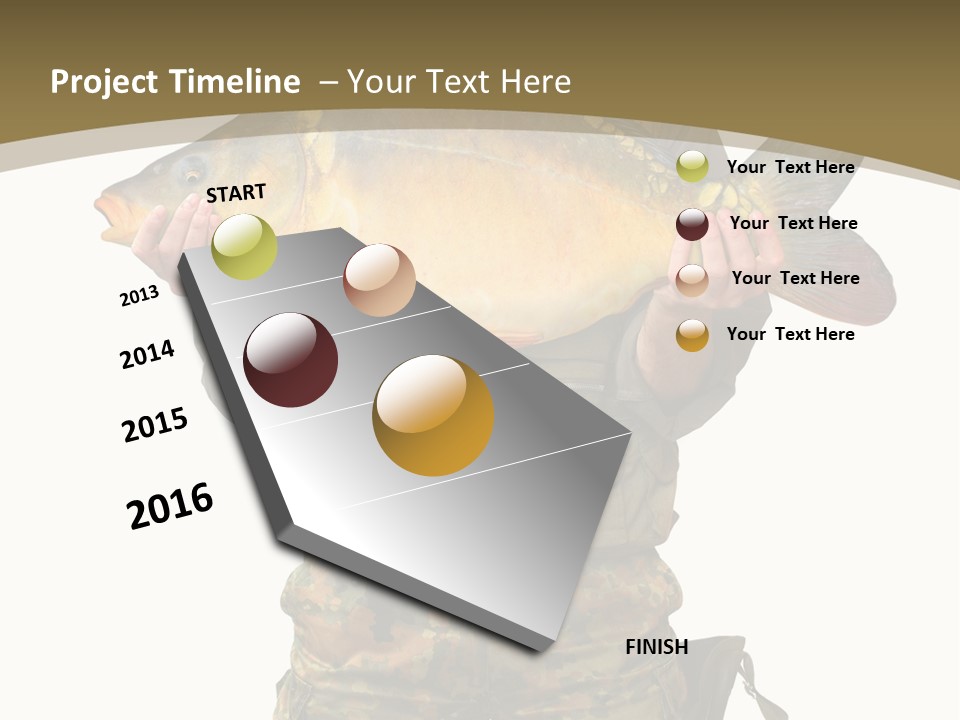 Project Timeline – Your Text Here

START

2013

2014

2015

2016

Your Text Here

Your Text Here

Your Text Here

Your Text Here

FINISH